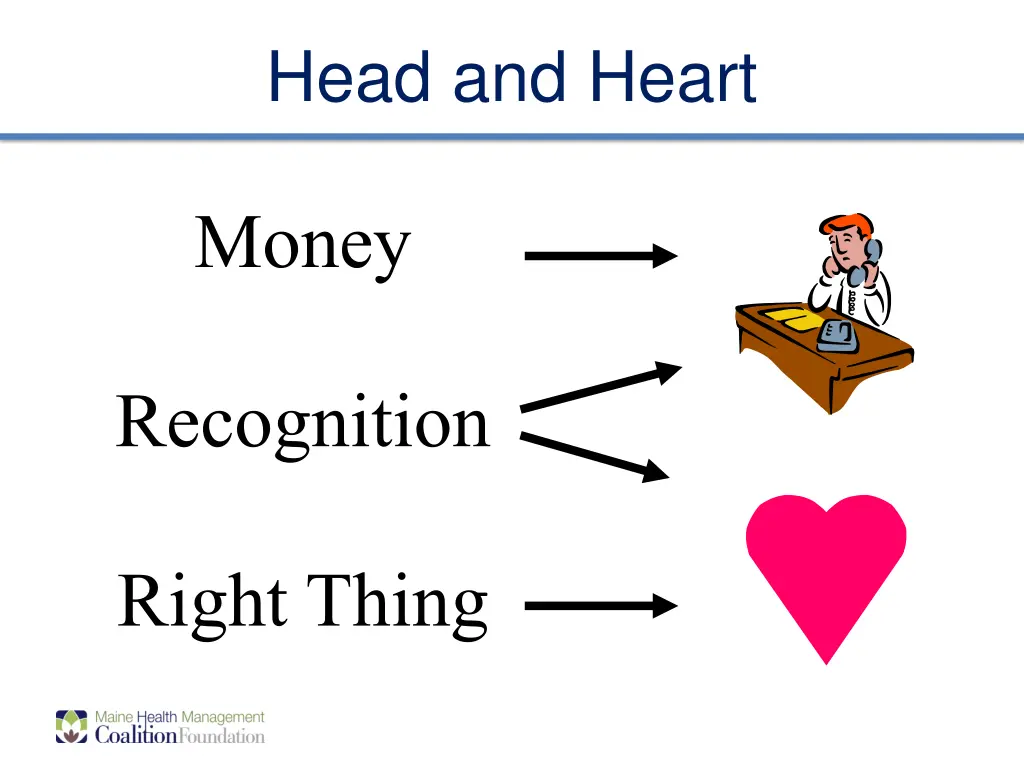 Head and Heart

Money

Recognition

Right Thing

Maine Health Management
Coalition Foundation